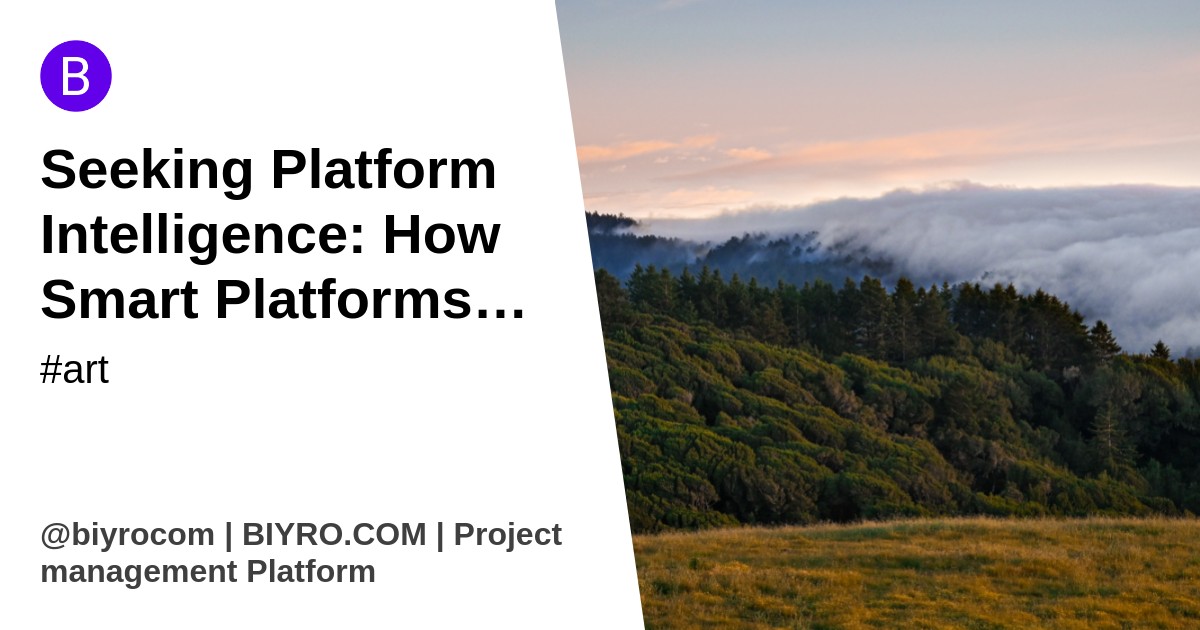 B

Seeking Platform Intelligence: How Smart Platforms…

#art

@biyrocom | BIYRO.COM | Project management Platform